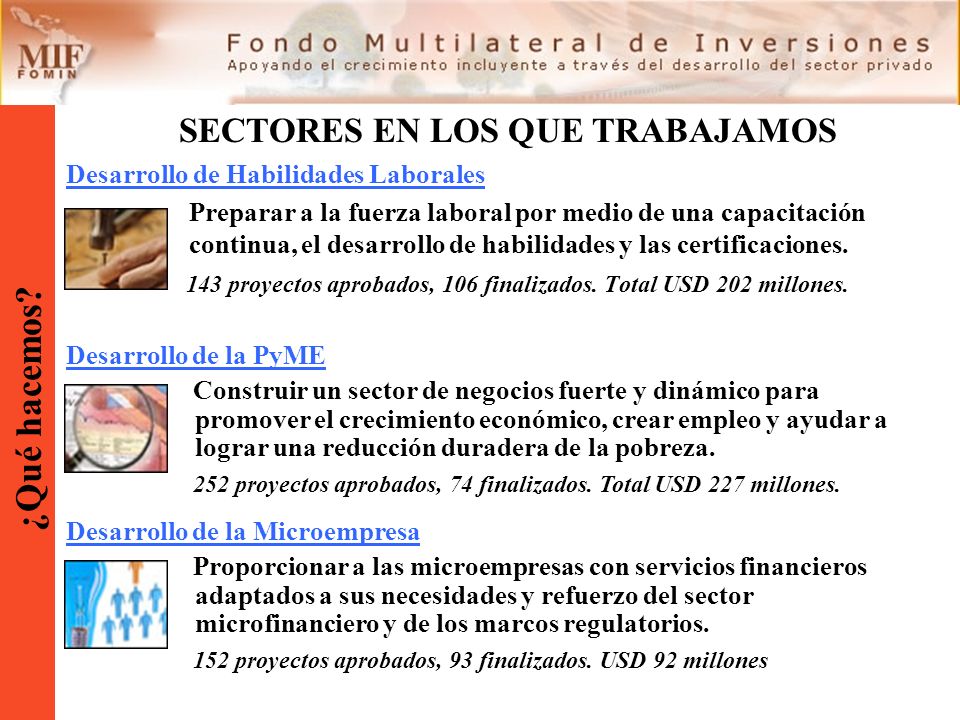 MIF
FOMIN

Fondo Multilateral de Inversiones
Apoyando el crecimiento incluyente a través del desarrollo del sector privado

¿Qué hacemos?

SECTORES EN LOS QUE TRABAJAMOS

Desarrollo de Habilidades Laborales

Preparar a la fuerza laboral por medio de una capacitación continua, el desarrollo de habilidades y las certificaciones.

143 proyectos aprobados, 106 finalizados. Total USD 202 millones.

Desarrollo de la PyME

Construir un sector de negocios fuerte y dinámico para promover el crecimiento económico, crear empleo y ayudar a lograr una reducción duradera de la pobreza.

252 proyectos aprobados, 74 finalizados. Total USD 227 millones.

Desarrollo de la Microempresa

Proporcionar a las microempresas con servicios financieros adaptados a sus necesidades y refuerzo del sector microfinanciero y de los marcos regulatorios.

152 proyectos aprobados, 93 finalizados. USD 92 millones